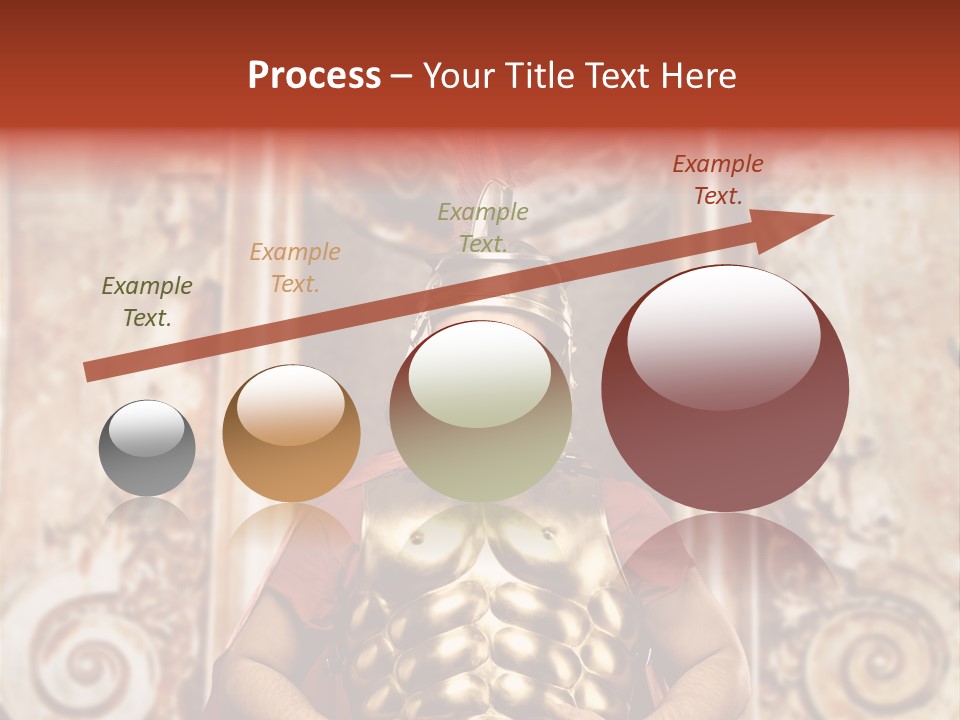 Process – Your Title Text Here

Example Text.

Example Text.

Example Text.

Example Text.